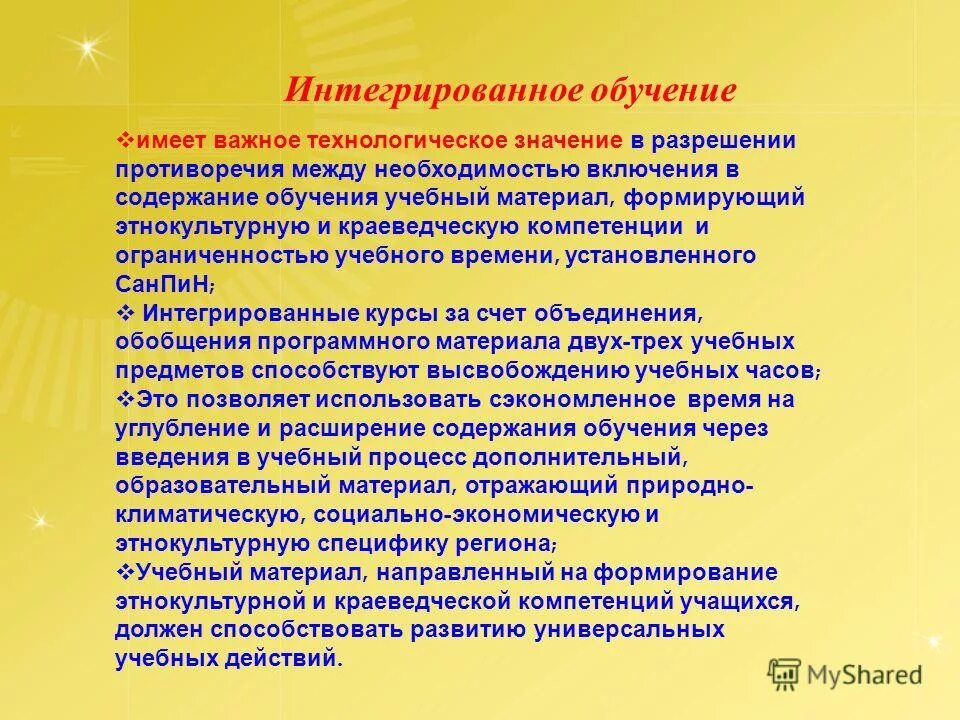 Интегрированное обучение

❖имеет важное технологическое значение в разрешении противоречия между необходимостью включения в содержание обучения учебный материал, формирующий этнокультурную и краеведческую компетенции и ограниченностью учебного времени, установленного СанПиН;

❖ Интегрированные курсы за счет объединения, обобщения программного материала двух-трех учебных предметов способствуют высвобождению учебных часов;

❖Это позволяет использовать сэкономленное время на углубление и расширение содержания обучения через введения в учебный процесс дополнительный, образовательный материал, отражающий природно-климатическую, социально-экономическую и этнокультурную специфику региона;

❖Учебный материал, направленный на формирование этнокультурной и краеведческой компетенций учащихся, должен способствовать развитию универсальных учебных действий.

MyShared